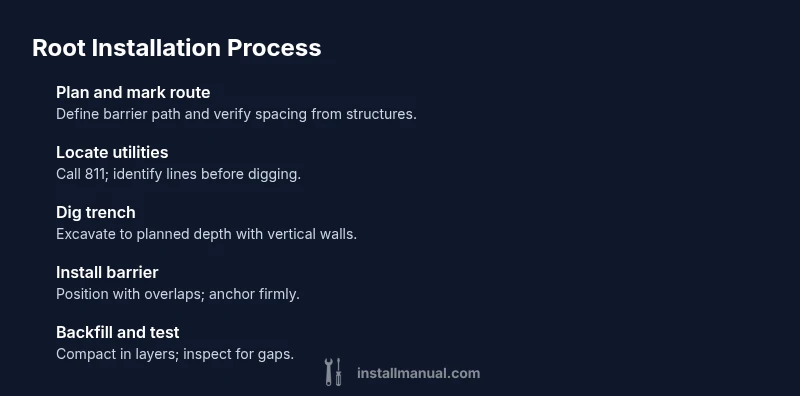 Root Installation Process

Plan and mark route
Define barrier path and verify spacing from structures.

Locate utilities
Call 811; identify lines before digging.

Dig trench
Excavate to planned depth with vertical walls.

Install barrier
Position with overlaps; anchor firmly.

Backfill and test
Compact in layers; inspect for gaps.

installmanual.com